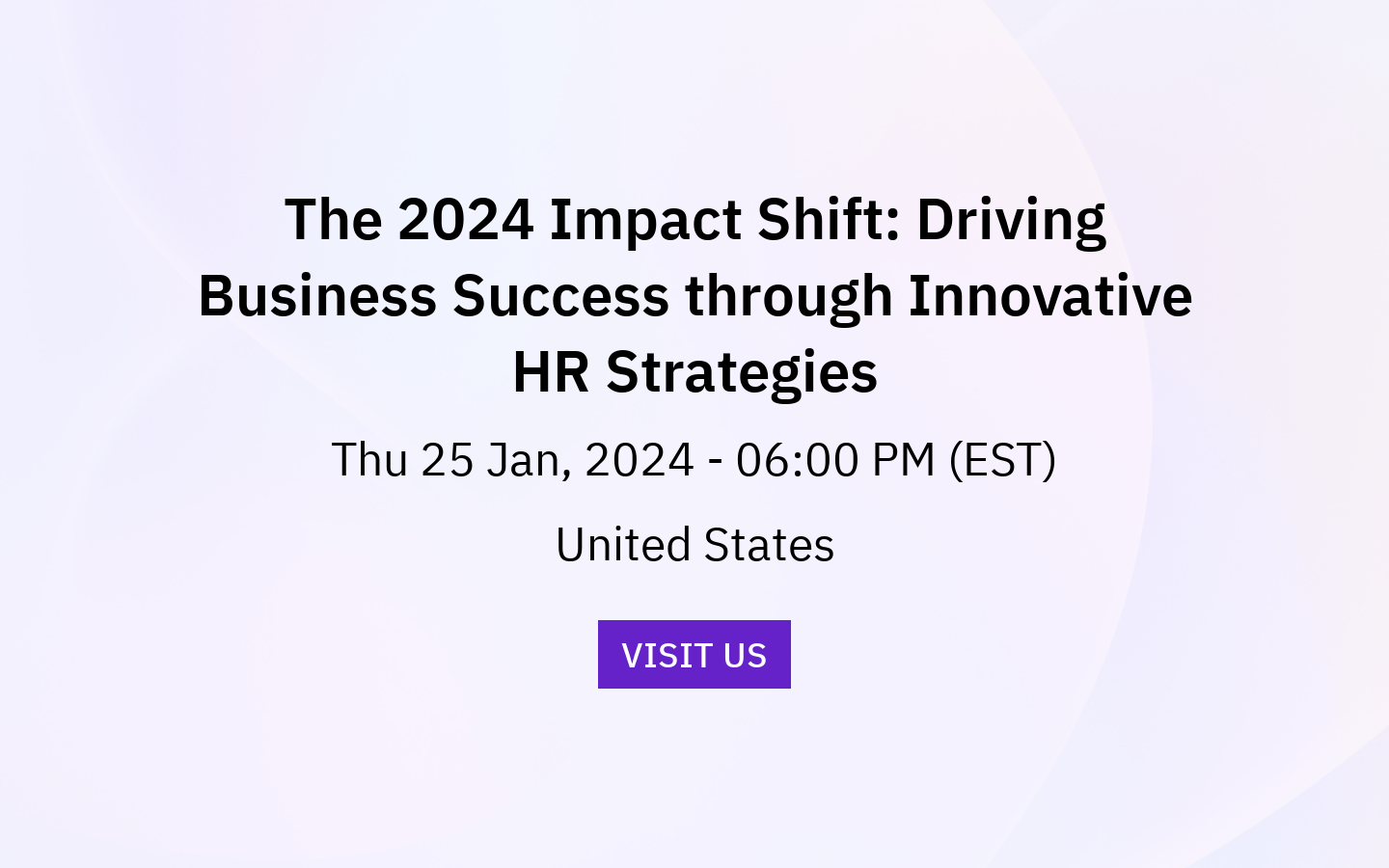 The 2024 Impact Shift: Driving Business Success through Innovative HR Strategies

Thu 25 Jan, 2024 - 06:00 PM (EST)

United States

VISIT US